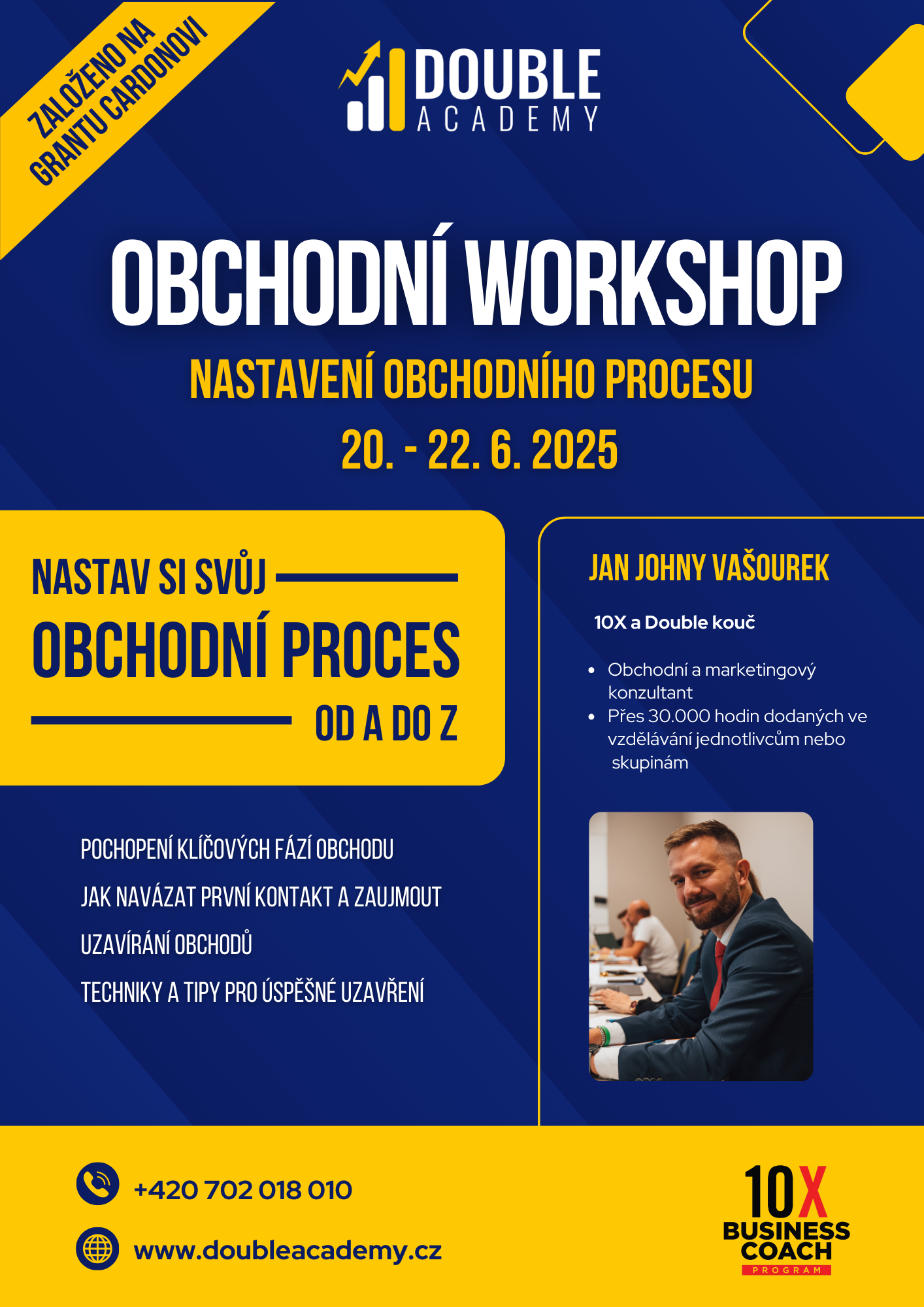 ZALOŽENO NA GRANTU CARDONOVI

DOUBLE ACADEMY

OBCHODNÍ WORKSHOP

NASTAVENÍ OBCHODNÍHO PROCESU

20. - 22. 6. 2025

NASTAV SI SVŮJ
OBCHODNÍ PROCES
OD A DO Z

POCHOPENÍ KLÍČOVÝCH FÁZÍ OBCHODU
JAK NAVÁZAT PRVNÍ KONTAKT A ZAUJMOUT
UZAVÍRÁNÍ OBCHODŮ
TECHNIKY A TIPY PRO ÚSPĚŠNÉ UZAVŘENÍ

JAN JOHNY VAŠOUREK

10X a Double kouč

- Obchodní a marketingový konzultant
- Přes 30.000 hodin dodaných ve vzdělávání jednotlivcům nebo skupinám

+420 702 018 010

www.doubleacademy.cz

10X BUSINESS COACH PROGRAM